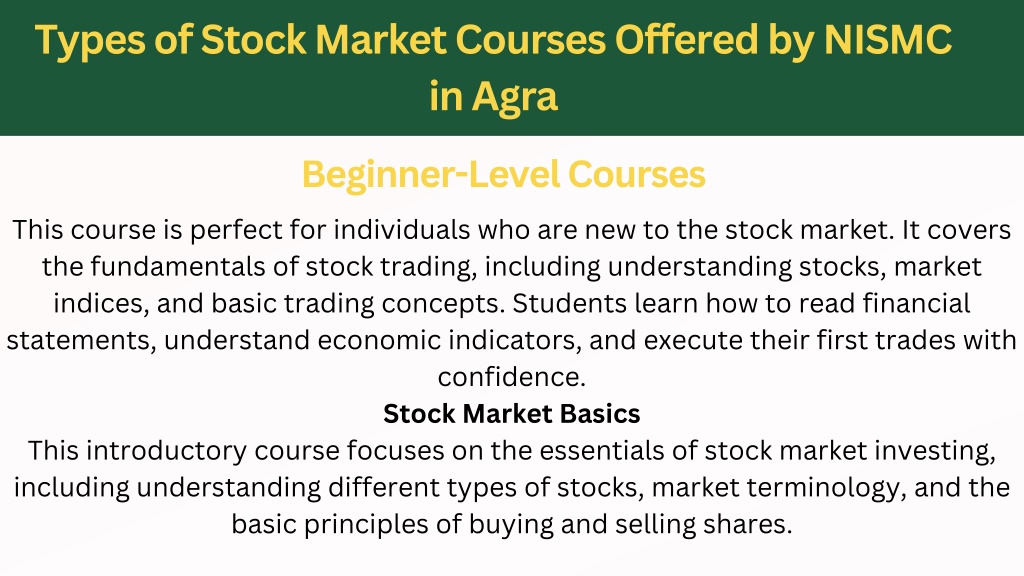 Types of Stock Market Courses Offered by NISMC in Agra

Beginner-Level Courses

This course is perfect for individuals who are new to the stock market. It covers the fundamentals of stock trading, including understanding stocks, market indices, and basic trading concepts. Students learn how to read financial statements, understand economic indicators, and execute their first trades with confidence.

Stock Market Basics

This introductory course focuses on the essentials of stock market investing, including understanding different types of stocks, market terminology, and the basic principles of buying and selling shares.